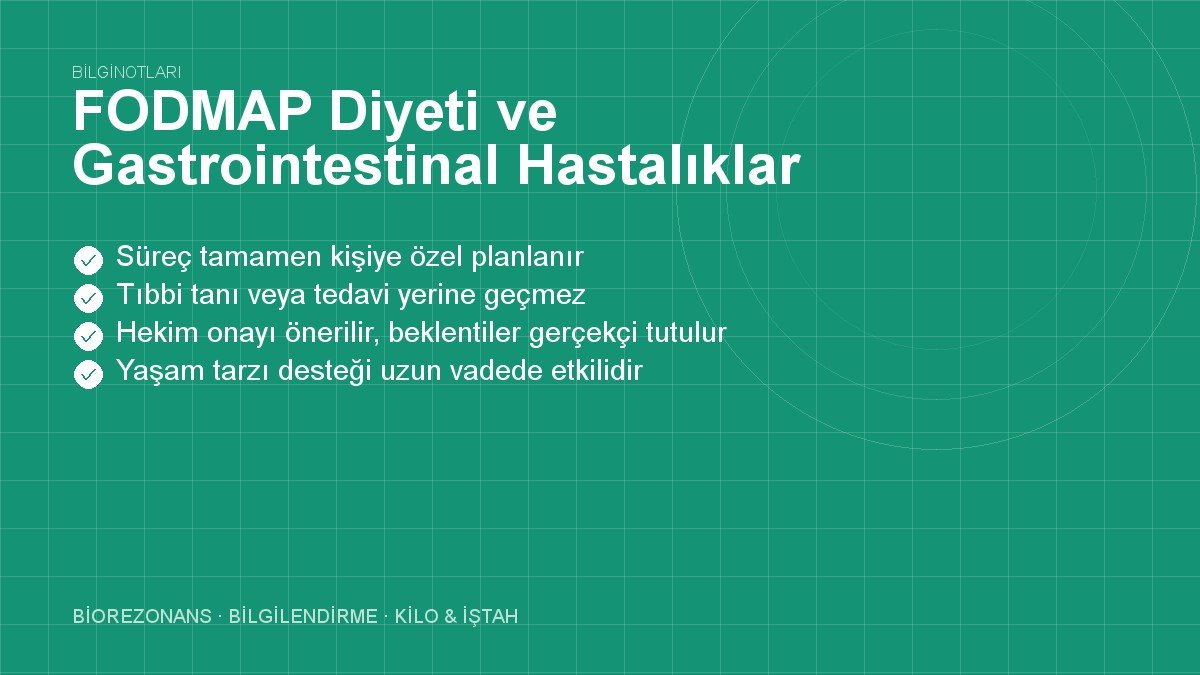 BİLGİNOTLARI

FODMAP Diyeti ve Gastrointestinal Hastalıklar

Süreç tamamen kişiye özel planlanır
Tıbbi tanı veya tedavi yerine geçmez
Hekim onayı önerilir, beklentiler gerçekçi tutulur
Yaşam tarzı desteği uzun vadede etkilidir

BİOREZONANS · BİLGİLENDİRME · KİLO & İŞTAH